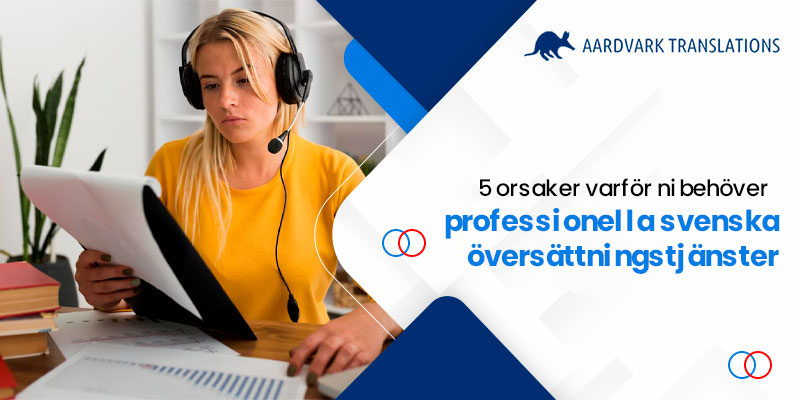 AARDVARK TRANSLATIONS

5 orsaker varför ni behöver
professionella svenska översättningstjänster